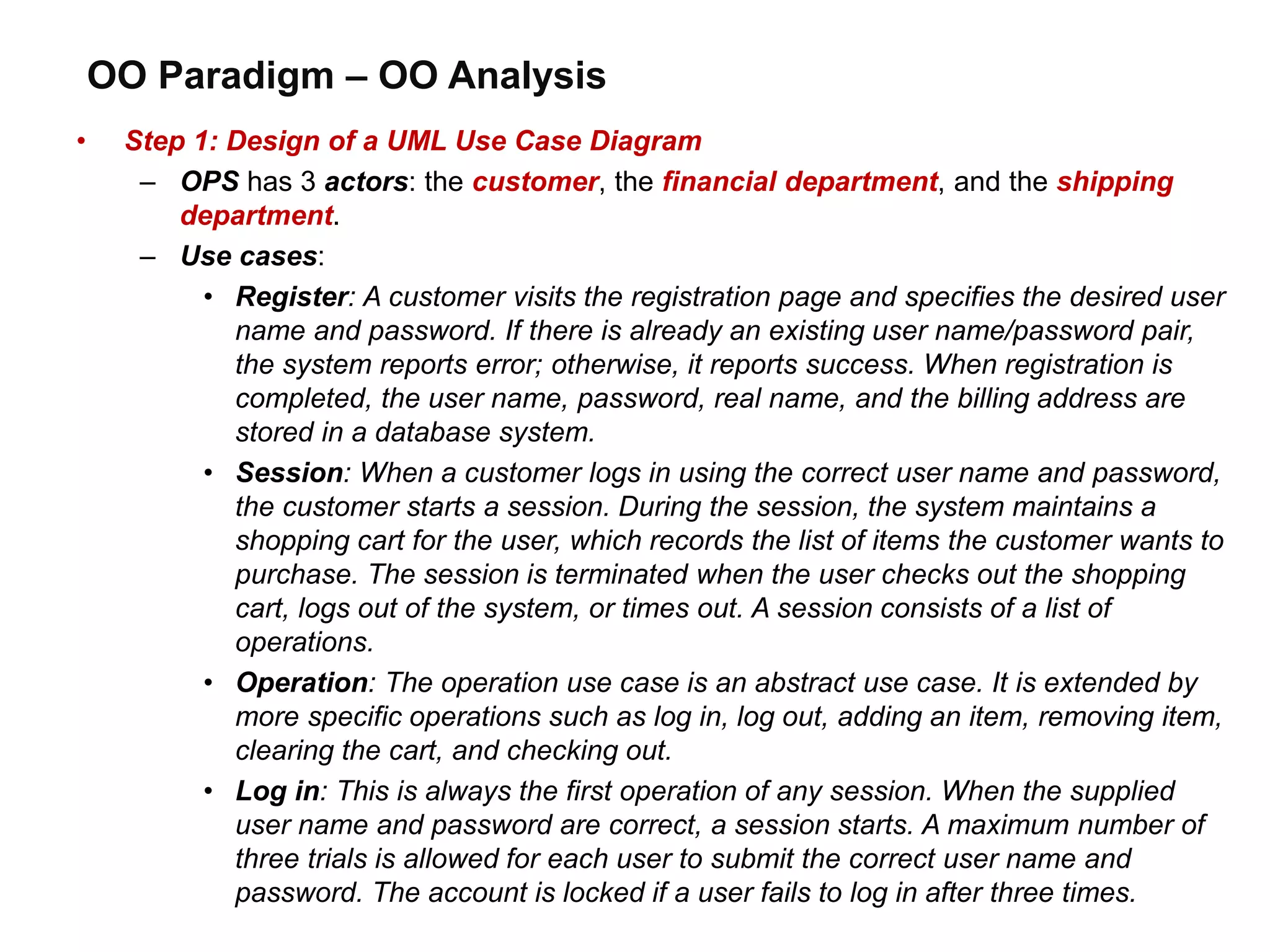 OO Paradigm – OO Analysis

• Step 1: Design of a UML Use Case Diagram

– OPS has 3 actors: the customer, the financial department, and the shipping department.

– Use cases:

• Register: A customer visits the registration page and specifies the desired user name and password. If there is already an existing user name/password pair, the system reports error; otherwise, it reports success. When registration is completed, the user name, password, real name, and the billing address are stored in a database system.

• Session: When a customer logs in using the correct user name and password, the customer starts a session. During the session, the system maintains a shopping cart for the user, which records the list of items the customer wants to purchase. The session is terminated when the user checks out the shopping cart, logs out of the system, or times out. A session consists of a list of operations.

• Operation: The operation use case is an abstract use case. It is extended by more specific operations such as log in, log out, adding an item, removing item, clearing the cart, and checking out.

• Log in: This is always the first operation of any session. When the supplied user name and password are correct, a session starts. A maximum number of three trials is allowed for each user to submit the correct user name and password. The account is locked if a user fails to log in after three times.